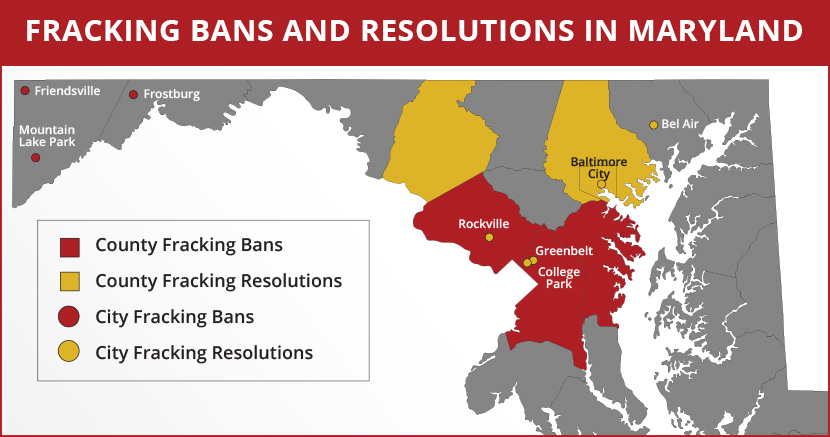 FRACKING BANS AND RESOLUTIONS IN MARYLAND

Friendsville
Frostburg
Mountain Lake Park
Bel Air
Baltimore City
Rockville
Greenbelt
College Park

County Fracking Bans
County Fracking Resolutions
City Fracking Bans
City Fracking Resolutions